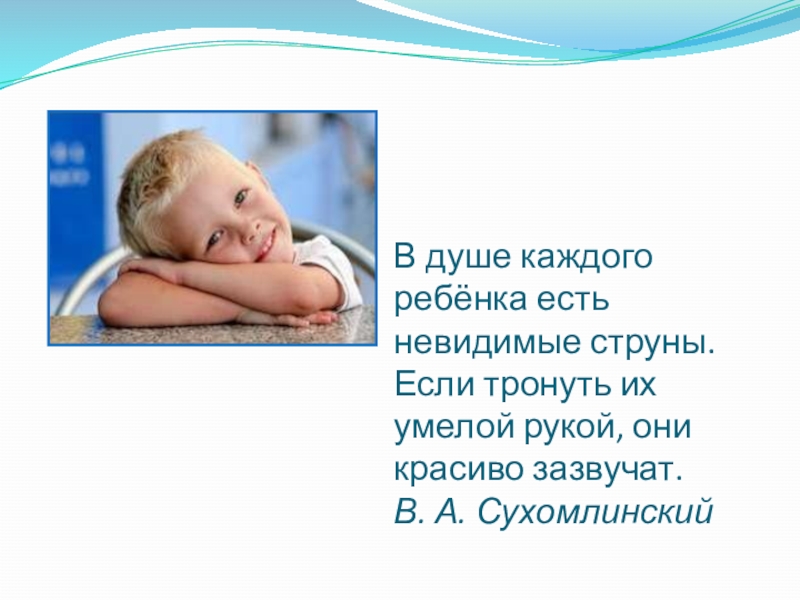 В душе каждого ребёнка есть невидимые струны. Если тронуть их умелой рукой, они красиво зазвучат.
В. А. Сухомлинский